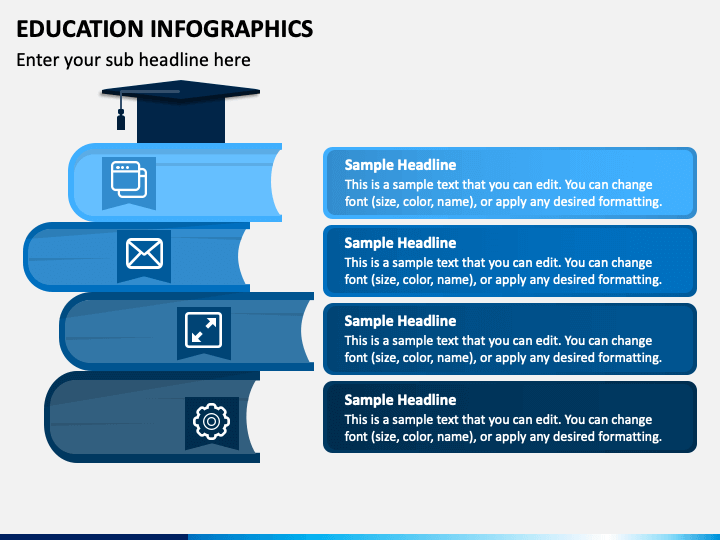 EDUCATION INFOGRAPHICS

Enter your sub headline here

Sample Headline
This is a sample text that you can edit. You can change font (size, color, name), or apply any desired formatting.

Sample Headline
This is a sample text that you can edit. You can change font (size, color, name), or apply any desired formatting.

Sample Headline
This is a sample text that you can edit. You can change font (size, color, name), or apply any desired formatting.

Sample Headline
This is a sample text that you can edit. You can change font (size, color, name), or apply any desired formatting.